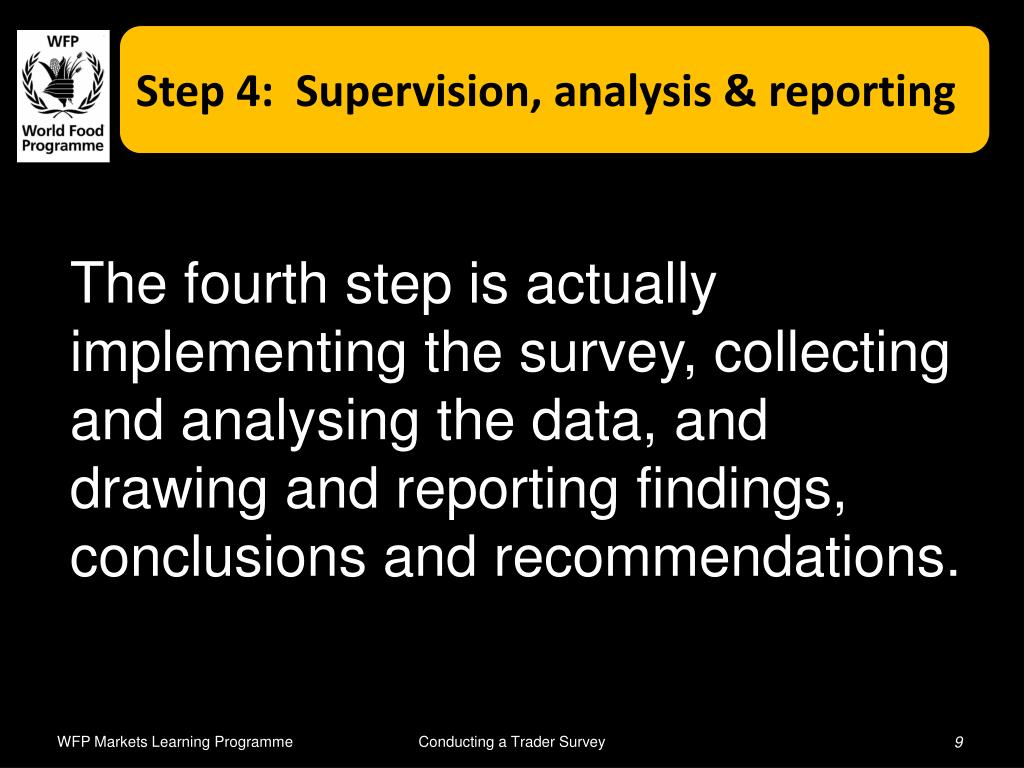 WFP
World Food Programme

Step 4: Supervision, analysis & reporting

The fourth step is actually implementing the survey, collecting and analysing the data, and drawing and reporting findings, conclusions and recommendations.

WFP Markets Learning Programme

Conducting a Trader Survey

9